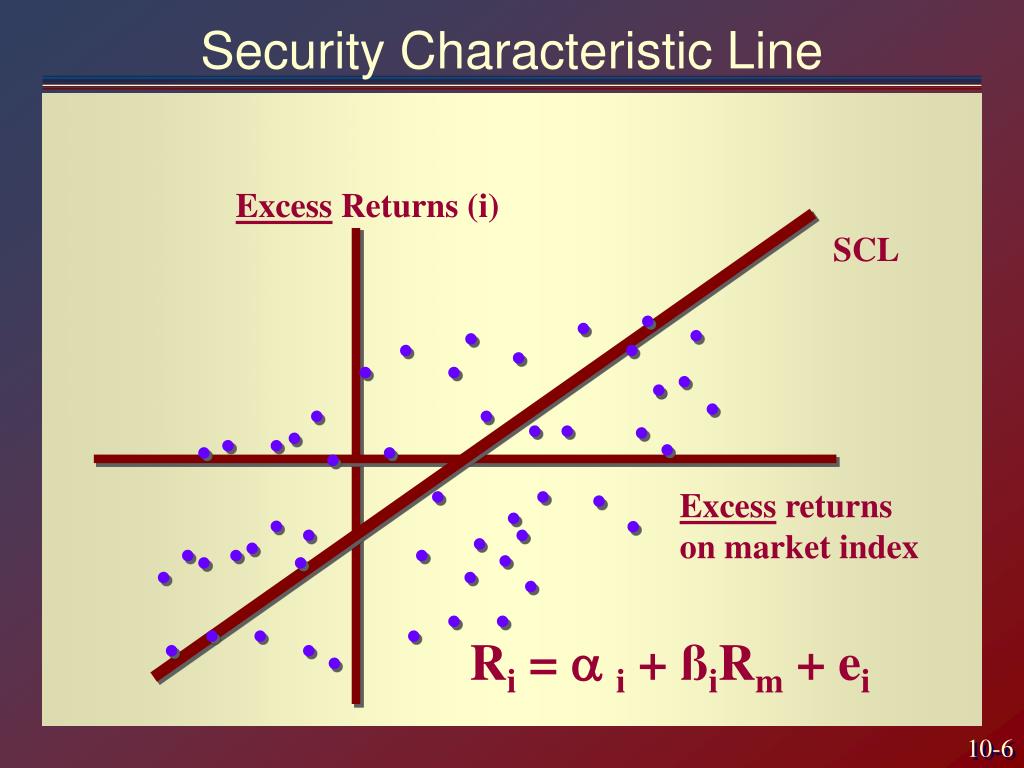 Security Characteristic Line

Excess Returns (i)

SCL

Excess returns on market index

$R_i = \alpha_i + ß_i R_m + e_i$

10-6